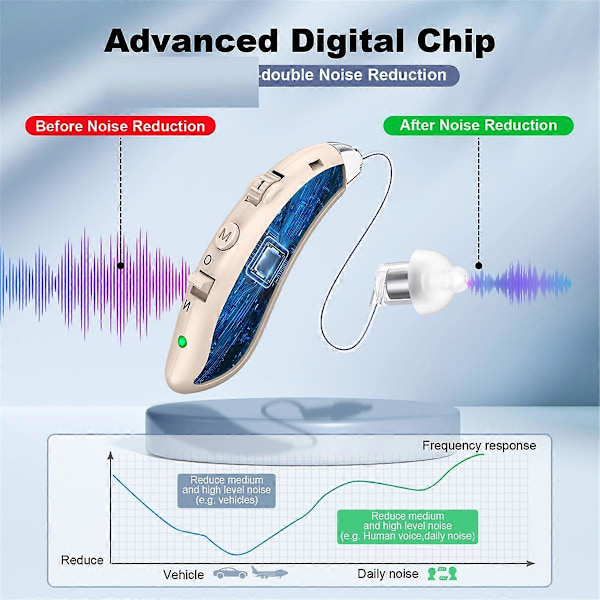 Advanced Digital Chip

-double Noise Reduction

Before Noise Reduction

After Noise Reduction

M

O

N

Frequency response

Reduce medium and high level noise (e.g. vehicles)

Reduce medium and high level noise (e.g. Human voice,daily noise)

Reduce

Vehicle

Daily noise